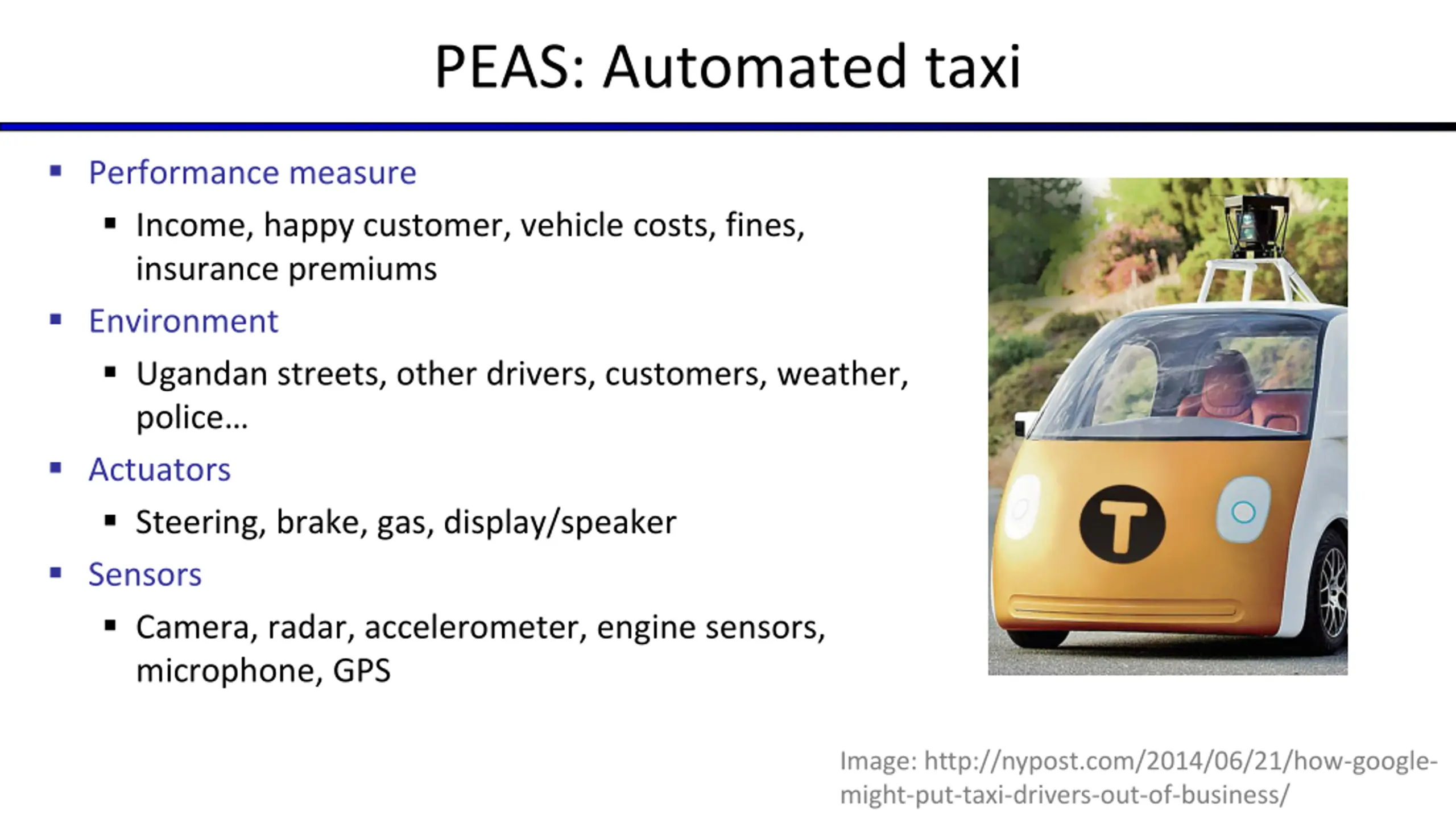 PEAS: Automated taxi

▪ Performance measure
  ▪ Income, happy customer, vehicle costs, fines, insurance premiums
▪ Environment
  ▪ Ugandan streets, other drivers, customers, weather, police…
▪ Actuators
  ▪ Steering, brake, gas, display/speaker
▪ Sensors
  ▪ Camera, radar, accelerometer, engine sensors, microphone, GPS

T

Image: http://nypost.com/2014/06/21/how-google-might-put-taxi-drivers-out-of-business/